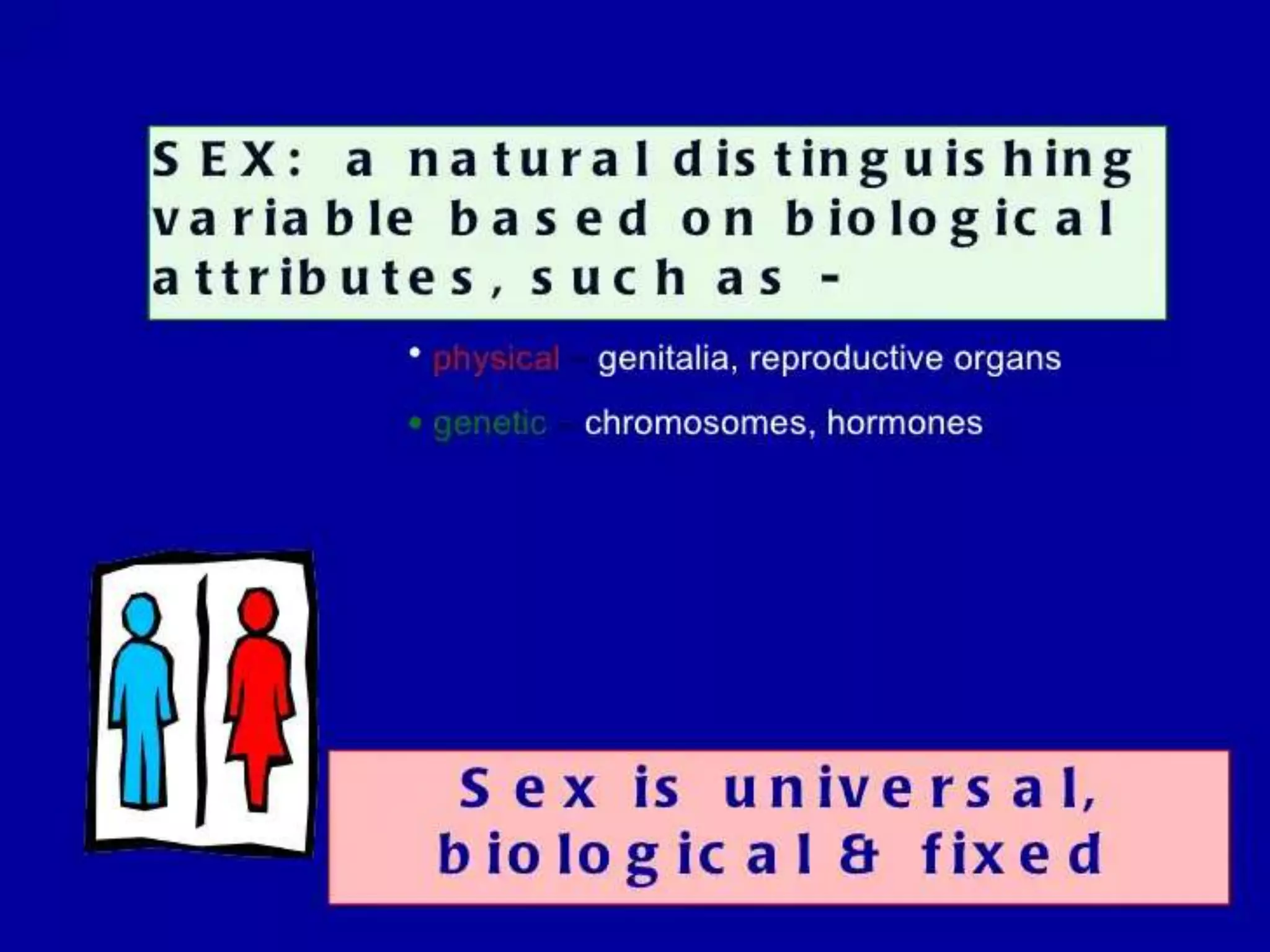 SEX: a natural distinguishing variable based on biological attributes, such as -

• physical – genitalia, reproductive organs

• genetic – chromosomes, hormones

Sex is universal, biological & fixed